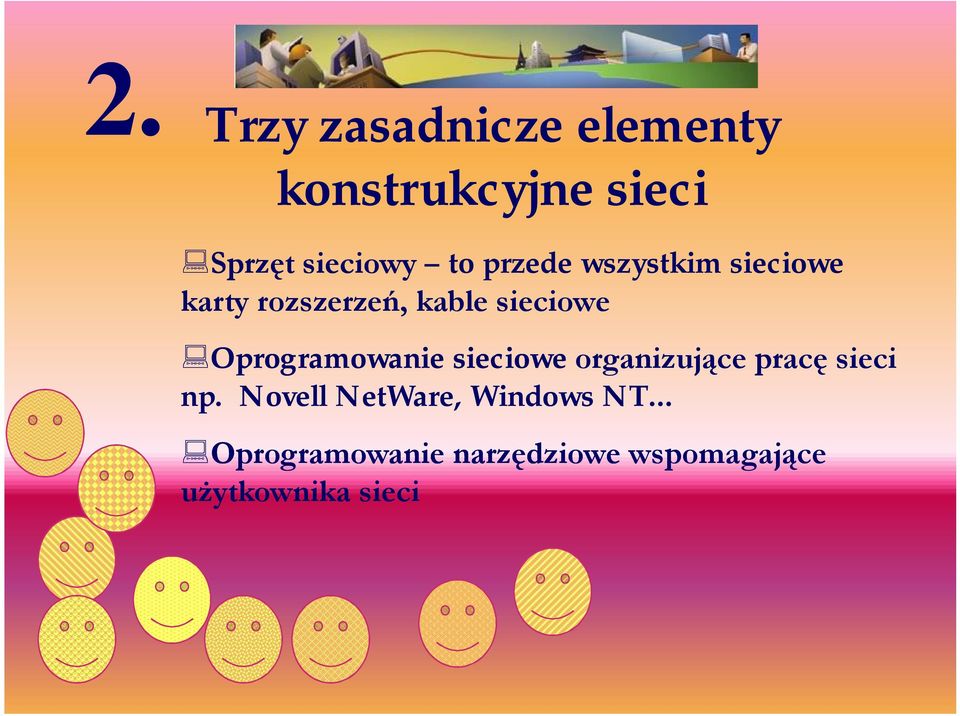 2. Trzy zasadnicze elementy konstrukcyjne sieci

Sprzęt sieciowy – to przede wszystkim sieciowe karty rozszerzeń, kable sieciowe

Oprogramowanie sieciowe organizujące pracę sieci np. Novell NetWare, Windows NT...

Oprogramowanie narzędziowe wspomagające użytkownika sieci